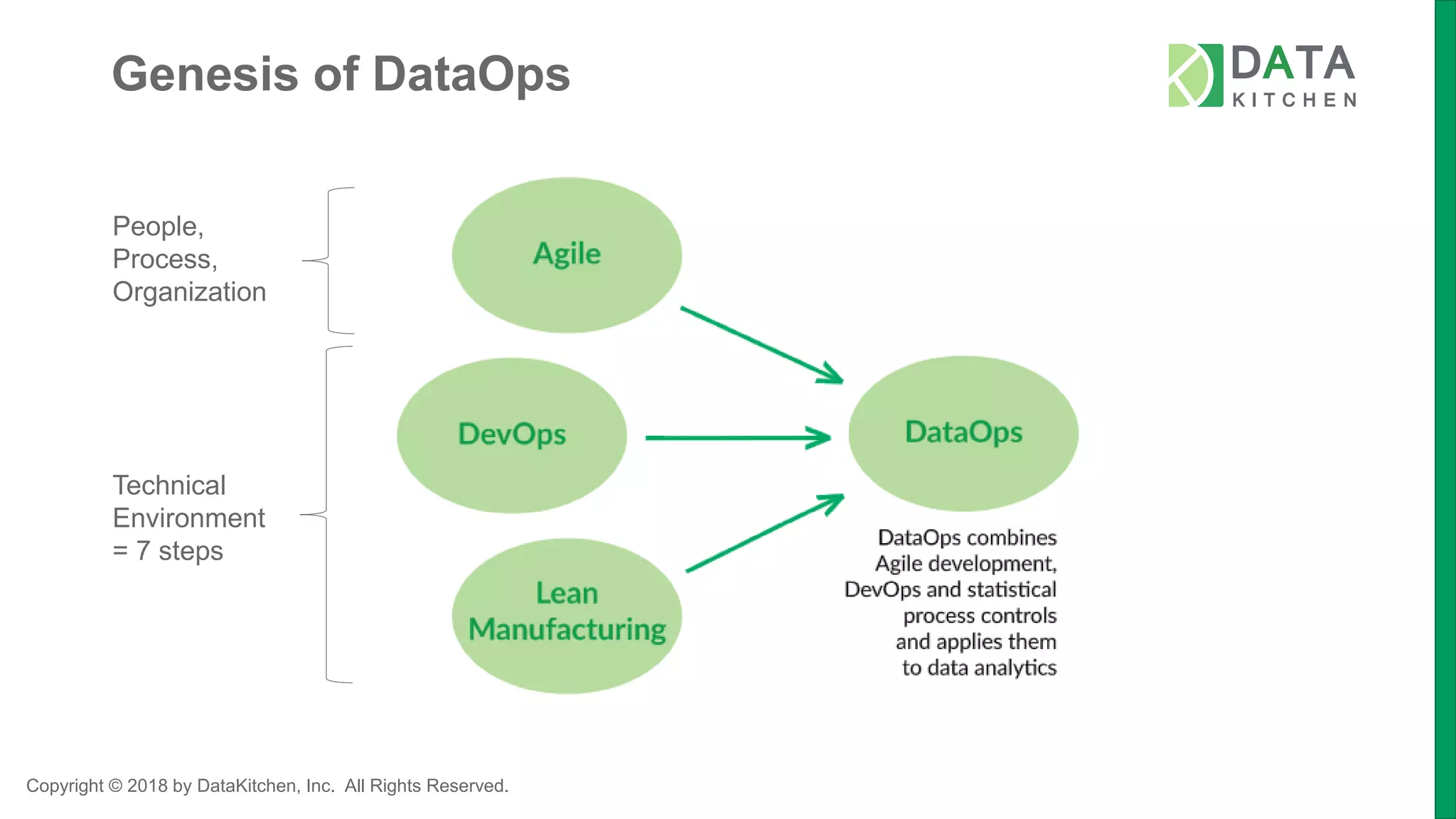 Genesis of DataOps

DATA KITCHEN

People, Process, Organization

Technical Environment = 7 steps

Agile

DevOps

Lean Manufacturing

DataOps

DataOps combines Agile development, DevOps and statistical process controls and applies them to data analytics

Copyright © 2018 by DataKitchen, Inc. All Rights Reserved.